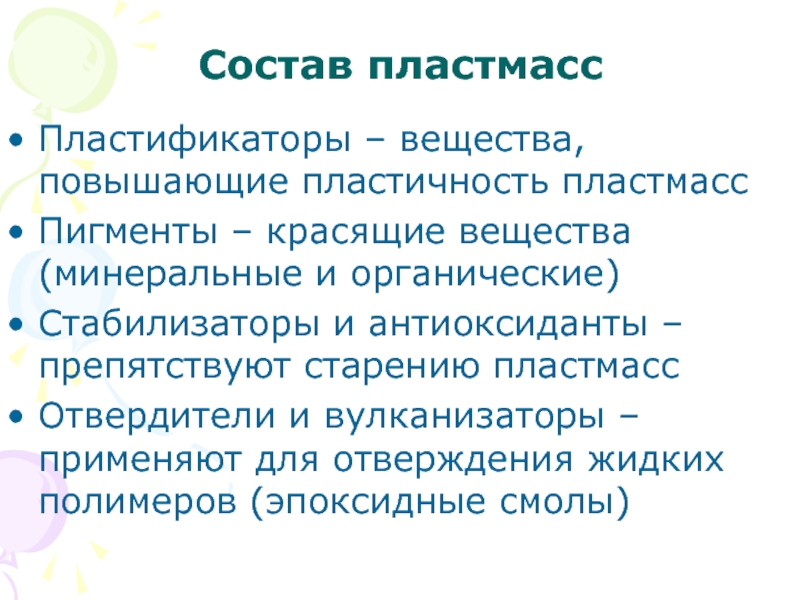 Состав пластмасс

• Пластификаторы – вещества, повышающие пластичность пластмасс
• Пигменты – красящие вещества (минеральные и органические)
• Стабилизаторы и антиоксиданты – препятствуют старению пластмасс
• Отвердители и вулканизаторы – применяют для отверждения жидких полимеров (эпоксидные смолы)